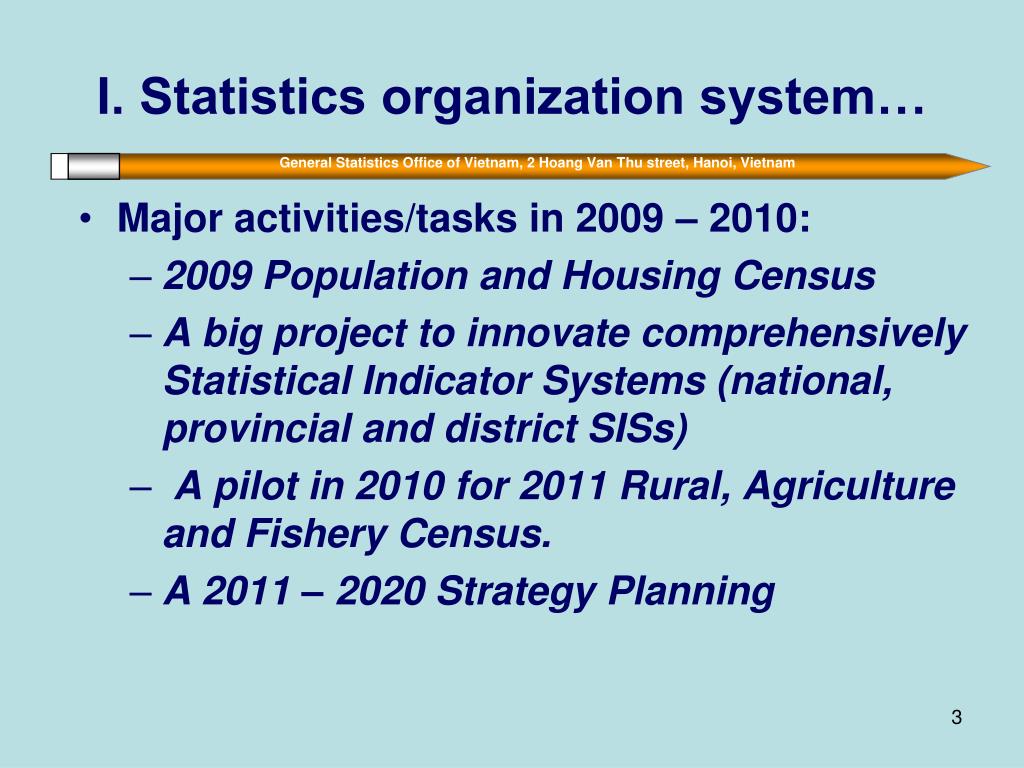 I. Statistics organization system…

General Statistics Office of Vietnam, 2 Hoang Van Thu street, Hanoi, Vietnam

• Major activities/tasks in 2009 – 2010:
– 2009 Population and Housing Census
– A big project to innovate comprehensively Statistical Indicator Systems (national, provincial and district SISs)
– A pilot in 2010 for 2011 Rural, Agriculture and Fishery Census.
– A 2011 – 2020 Strategy Planning

3